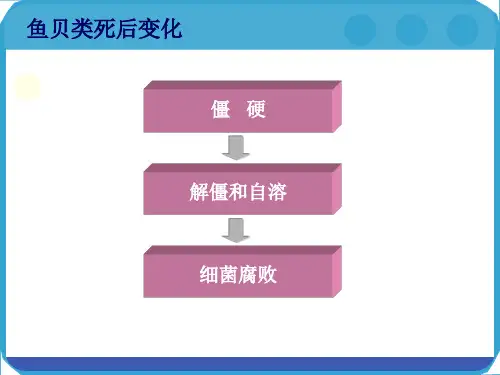 鱼贝类死后变化

僵 硬

解僵和自溶

细菌腐败